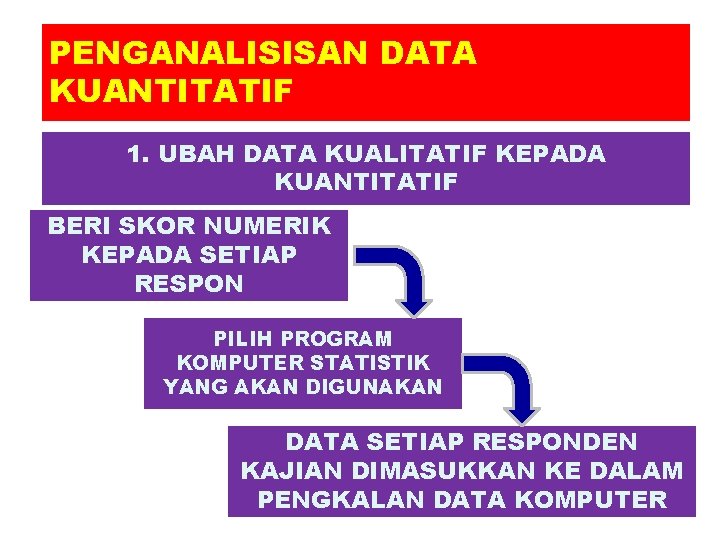 PENGANALISISAN DATA KUANTITATIF

1. UBAH DATA KUALITATIF KEPADA KUANTITATIF

BERI SKOR NUMERIK KEPADA SETIAP RESPON

PILIH PROGRAM KOMPUTER STATISTIK YANG AKAN DIGUNAKAN

DATA SETIAP RESPONDEN KAJIAN DIMASUKKAN KE DALAM PENGKALAN DATA KOMPUTER